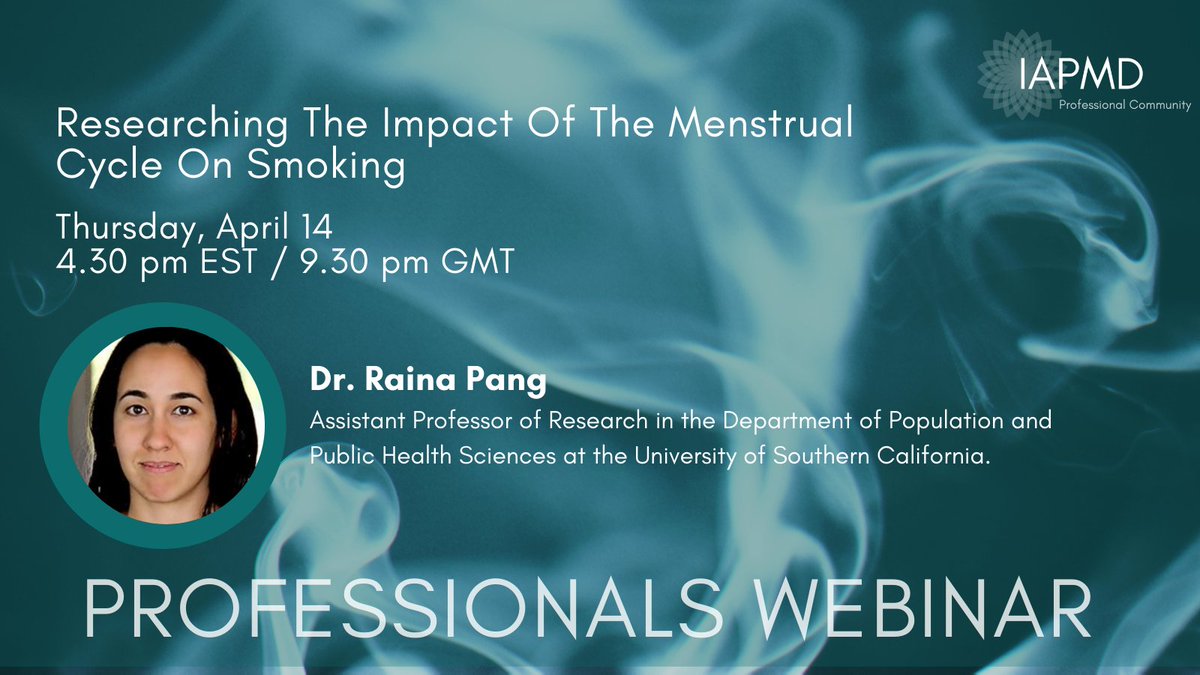 IAPMD
Professional Community

Researching The Impact Of The Menstrual Cycle On Smoking

Thursday, April 14
4.30 pm EST / 9.30 pm GMT

Dr. Raina Pang
Assistant Professor of Research in the Department of Population and Public Health Sciences at the University of Southern California.

PROFESSIONALS WEBINAR